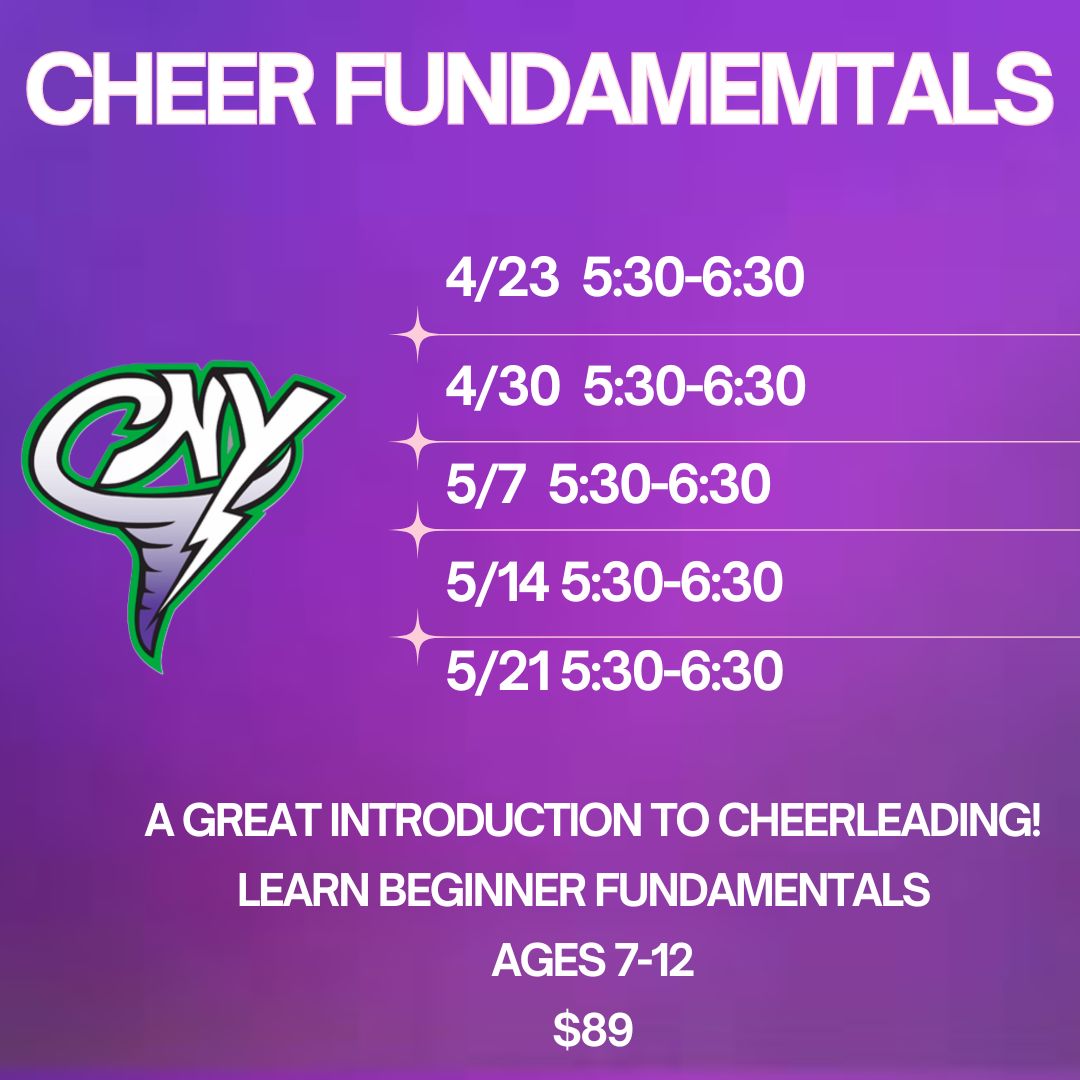 CHEER FUNDAMEMTALS

CNY

4/23 5:30-6:30

4/30 5:30-6:30

5/7 5:30-6:30

5/14 5:30-6:30

5/21 5:30-6:30

A GREAT INTRODUCTION TO CHEERLEADING!

LEARN BEGINNER FUNDAMENTALS

AGES 7-12

$89